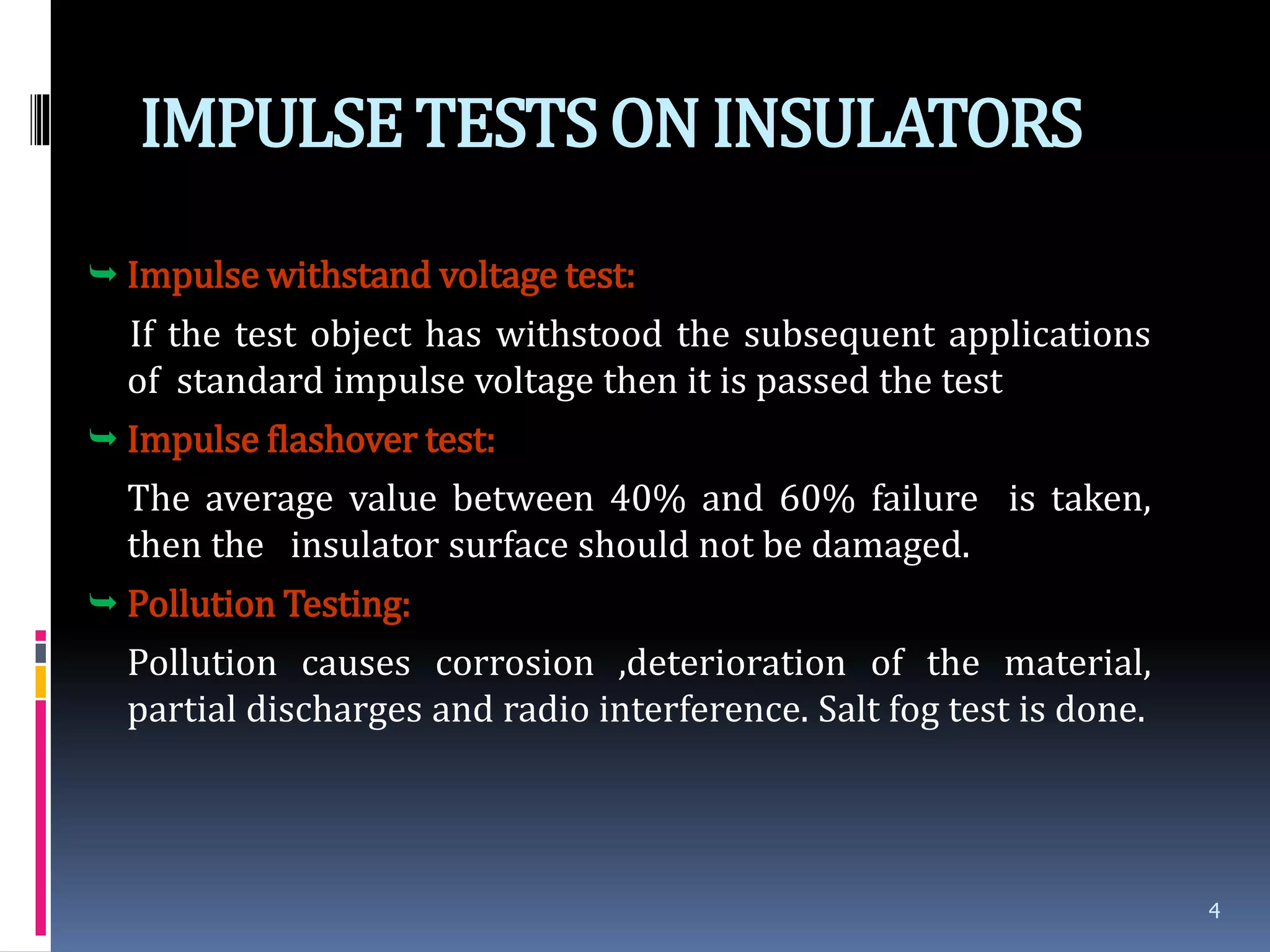 IMPULSE TESTS ON INSULATORS

Impulse withstand voltage test:

If the test object has withstood the subsequent applications of standard impulse voltage then it is passed the test

Impulse flashover test:

The average value between 40% and 60% failure is taken, then the insulator surface should not be damaged.

Pollution Testing:

Pollution causes corrosion ,deterioration of the material, partial discharges and radio interference. Salt fog test is done.

4